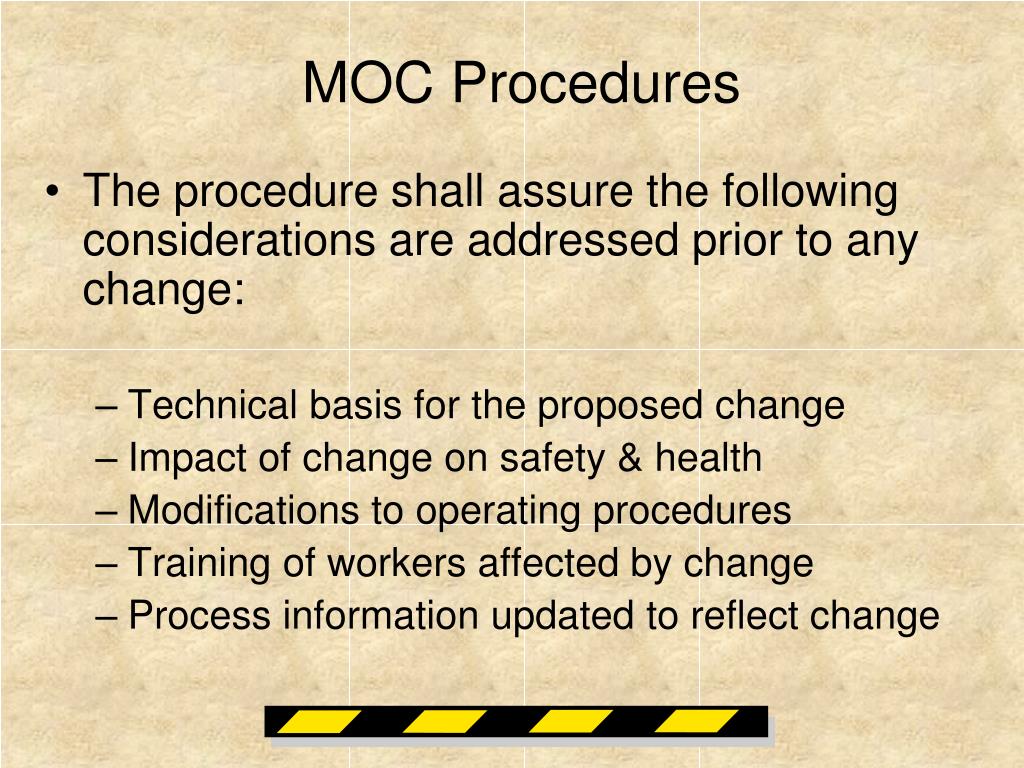 MOC Procedures

• The procedure shall assure the following considerations are addressed prior to any change:

– Technical basis for the proposed change
– Impact of change on safety & health
– Modifications to operating procedures
– Training of workers affected by change
– Process information updated to reflect change